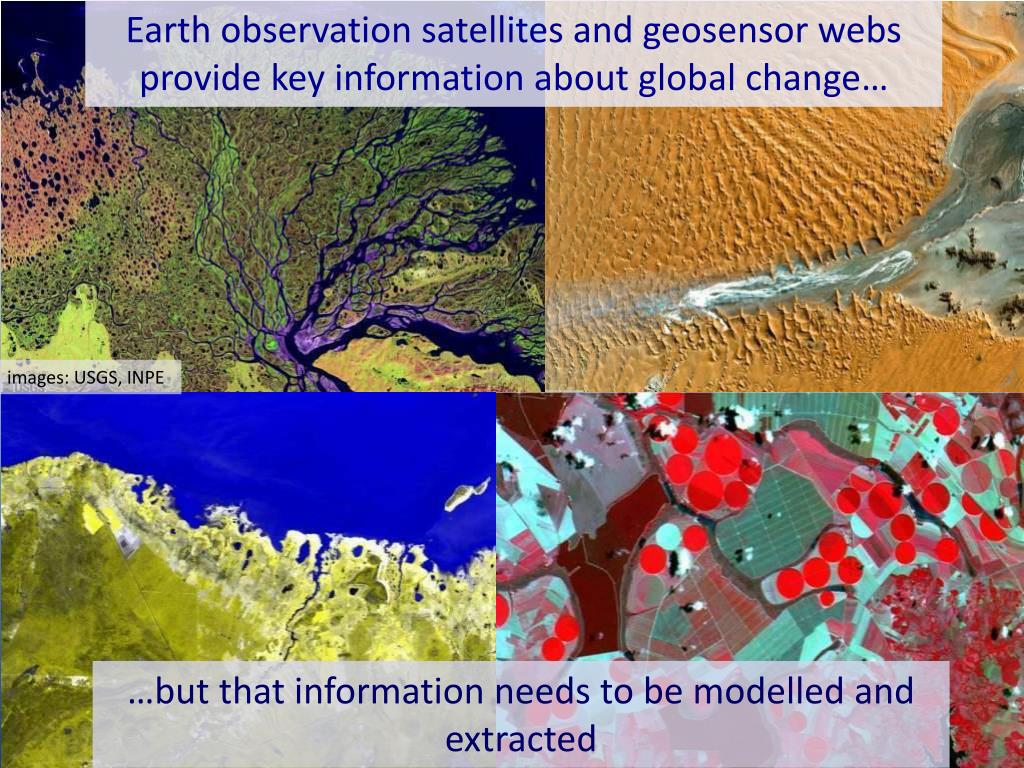 Earth observation satellites and geosensor webs provide key information about global change…

images: USGS, INPE

…but that information needs to be modelled and extracted